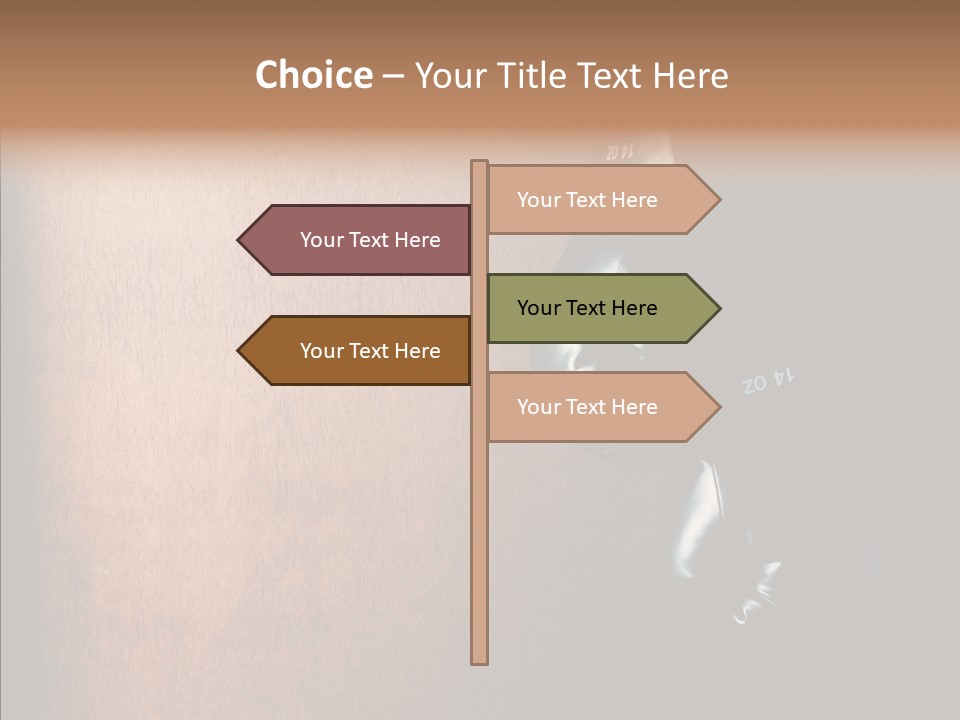 Choice – Your Title Text Here

Your Text Here

Your Text Here

Your Text Here

Your Text Here

Your Text Here

14 OZ

14 OZ